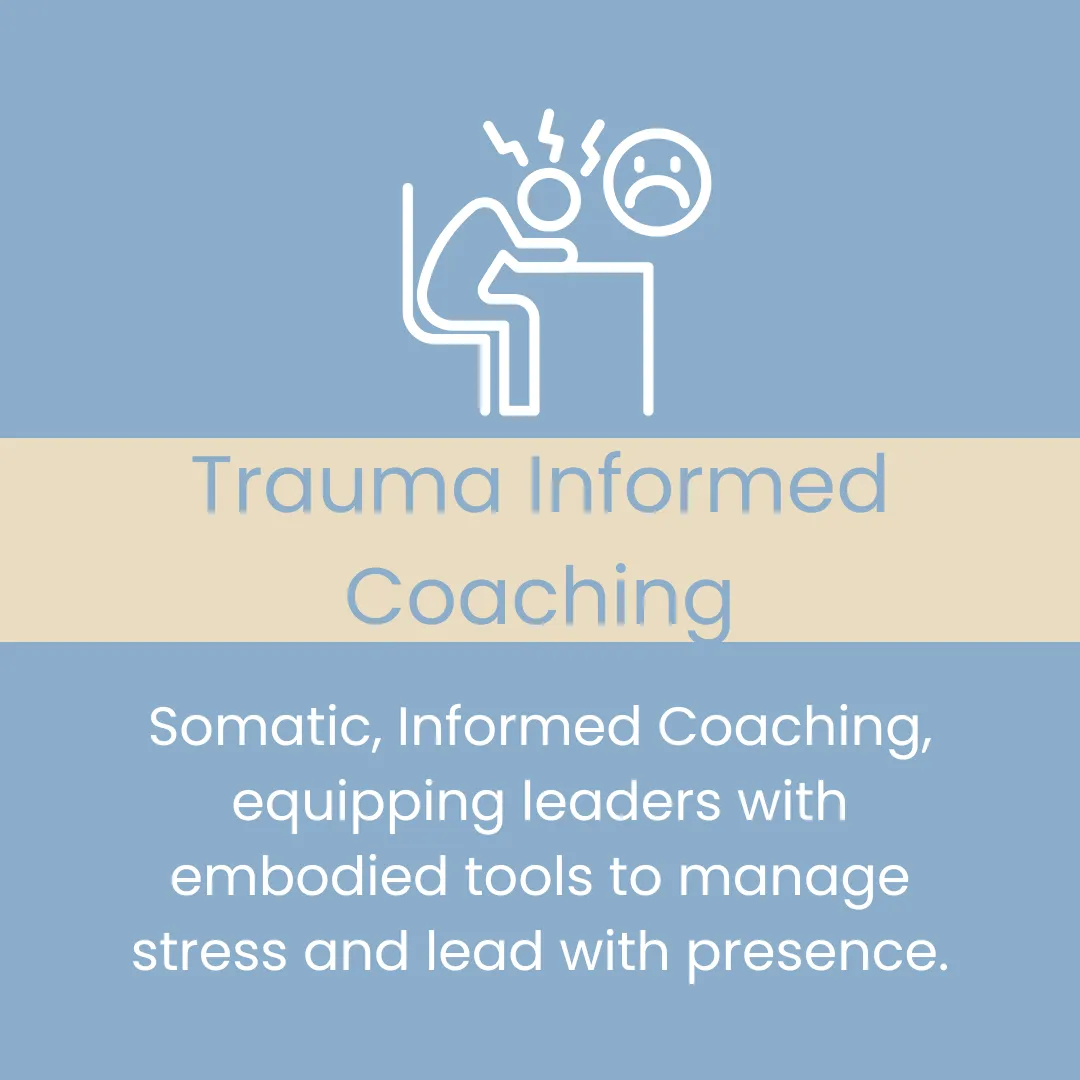 Trauma Informed Coaching

Somatic, Informed Coaching, equipping leaders with embodied tools to manage stress and lead with presence.